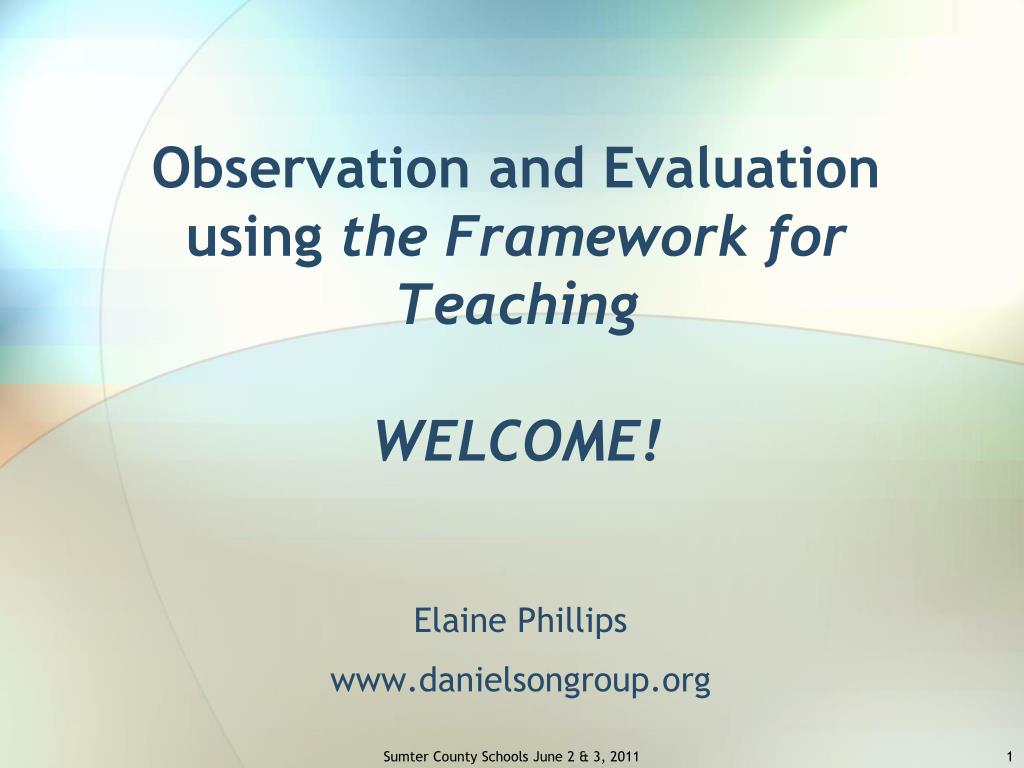 Observation and Evaluation using the Framework for Teaching

WELCOME!

Elaine Phillips

www.danielsongroup.org

Sumter County Schools June 2 & 3, 2011

1